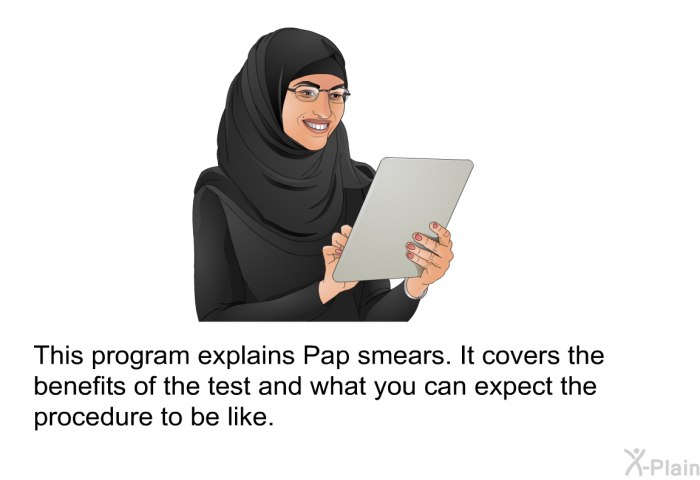 This program explains Pap smears. It covers the benefits of the test and what you can expect the procedure to be like.

X-Plain